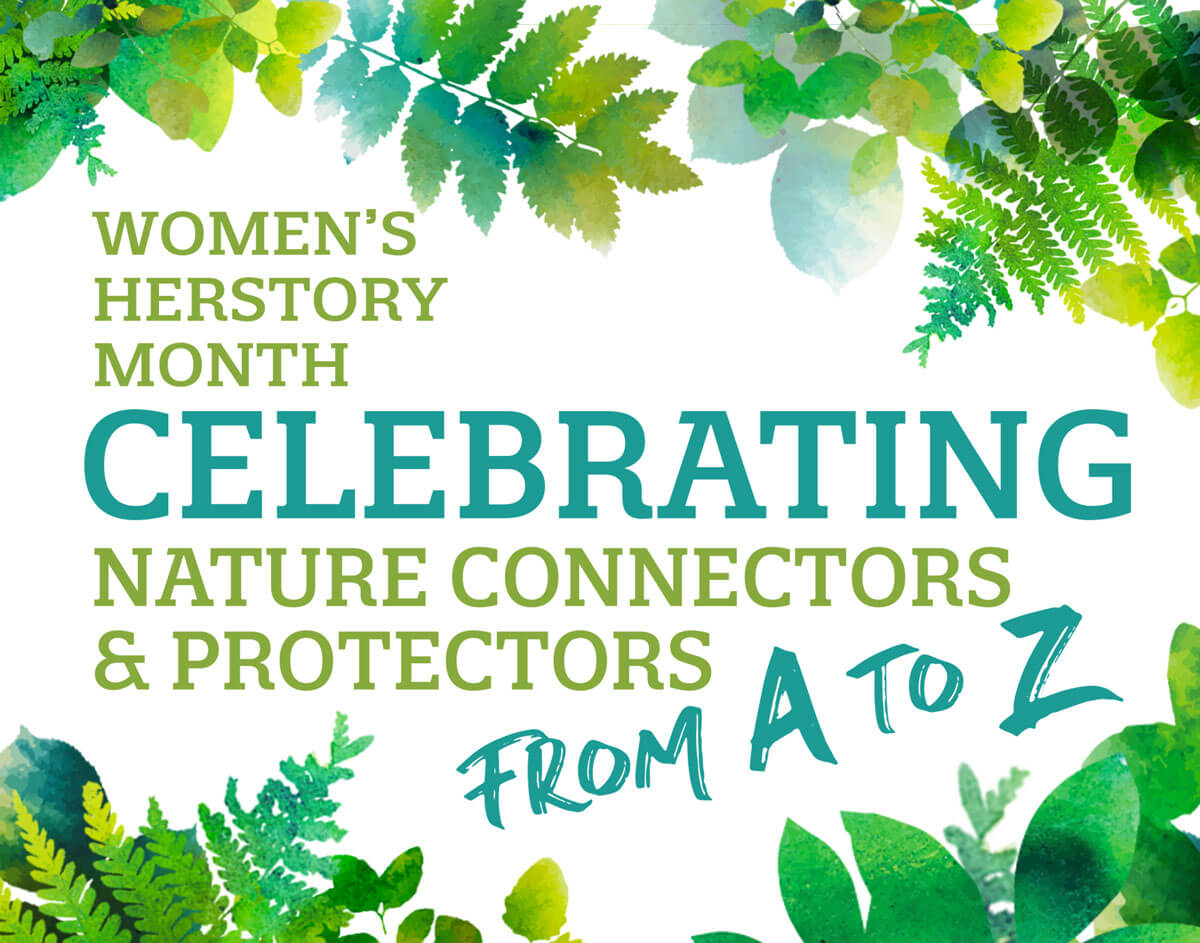 WOMEN'S HERSTORY MONTH

CELEBRATING

NATURE CONNECTORS & PROTECTORS

FROM A TO Z